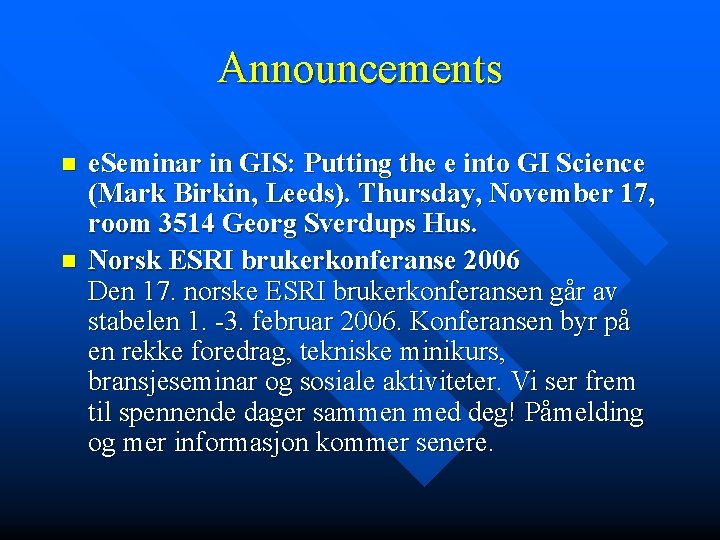 Announcements

eSeminar in GIS: Putting the e into GI Science (Mark Birkin, Leeds). Thursday, November 17, room 3514 Georg Sverdups Hus.

Norsk ESRI brukerkonferanse 2006
Den 17. norske ESRI brukerkonferansen går av stabelen 1. -3. februar 2006. Konferansen byr på en rekke foredrag, tekniske minikurs, bransjeseminar og sosiale aktiviteter. Vi ser frem til spennende dager sammen med deg! Påmelding og mer informasjon kommer senere.